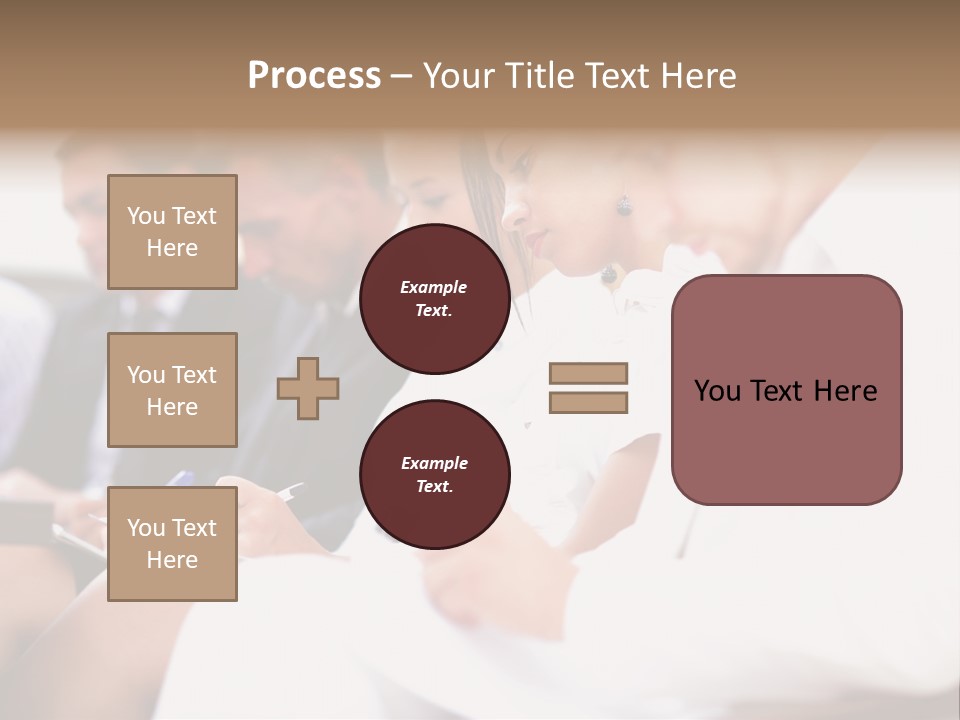 Process – Your Title Text Here

You Text Here

You Text Here

You Text Here

Example Text.

Example Text.

You Text Here